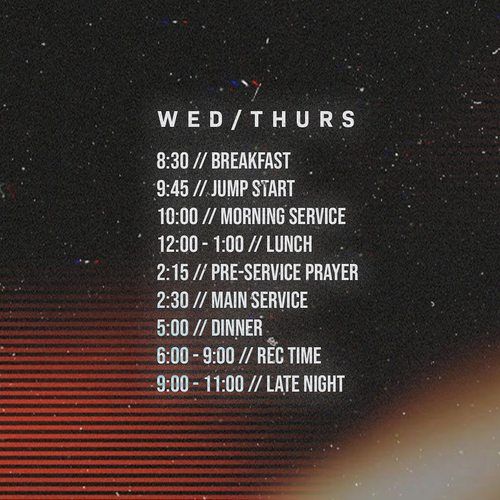 WED/THURS

8:30 // BREAKFAST
9:45 // JUMP START
10:00 // MORNING SERVICE
12:00 - 1:00 // LUNCH
2:15 // PRE-SERVICE PRAYER
2:30 // MAIN SERVICE
5:00 // DINNER
6:00 - 9:00 // REC TIME
9:00 - 11:00 // LATE NIGHT